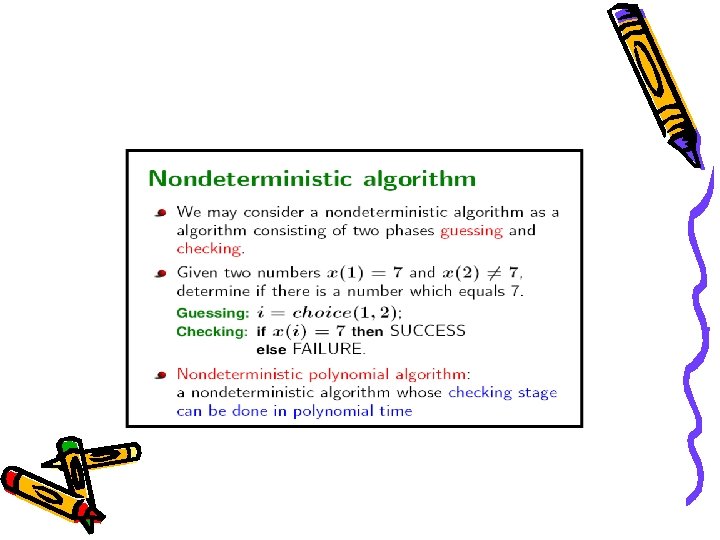 Nondeterministic algorithm

We may consider a nondeterministic algorithm as a algorithm consisting of two phases guessing and checking.

Given two numbers $x(1) = 7$ and $x(2) \neq 7$, determine if there is a number which equals 7.
Guessing: $i = choice(1, 2)$;
Checking: if $x(i) = 7$ then SUCCESS
else FAILURE.

Nondeterministic polynomial algorithm:
a nondeterministic algorithm whose checking stage can be done in polynomial time